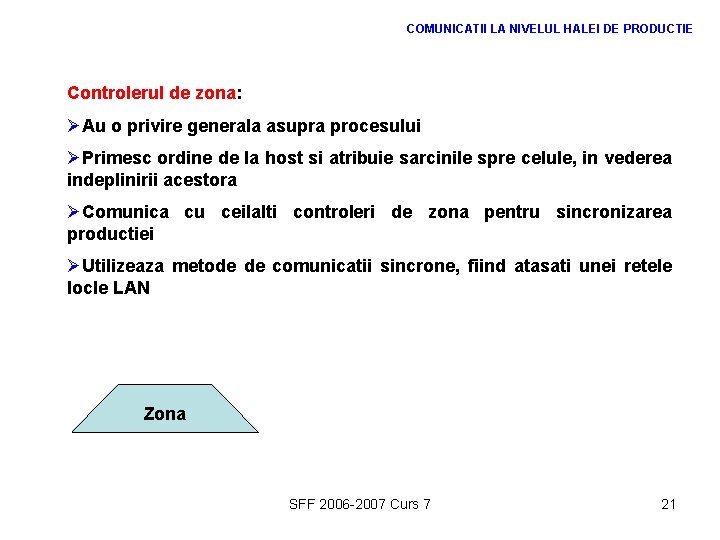 COMUNICATII LA NIVELUL HALEI DE PRODUCTIE

Controlerul de zona:

➢Au o privire generala asupra procesului

➢Primesc ordine de la host si atribuie sarcinile spre celule, in vederea indeplinirii acestora

➢Comunica cu ceilalti controleri de zona pentru sincronizarea productiei

➢Utilizeaza metode de comunicatii sincrone, fiind atasati unei retele locle LAN

Zona

SFF 2006-2007 Curs 7

21